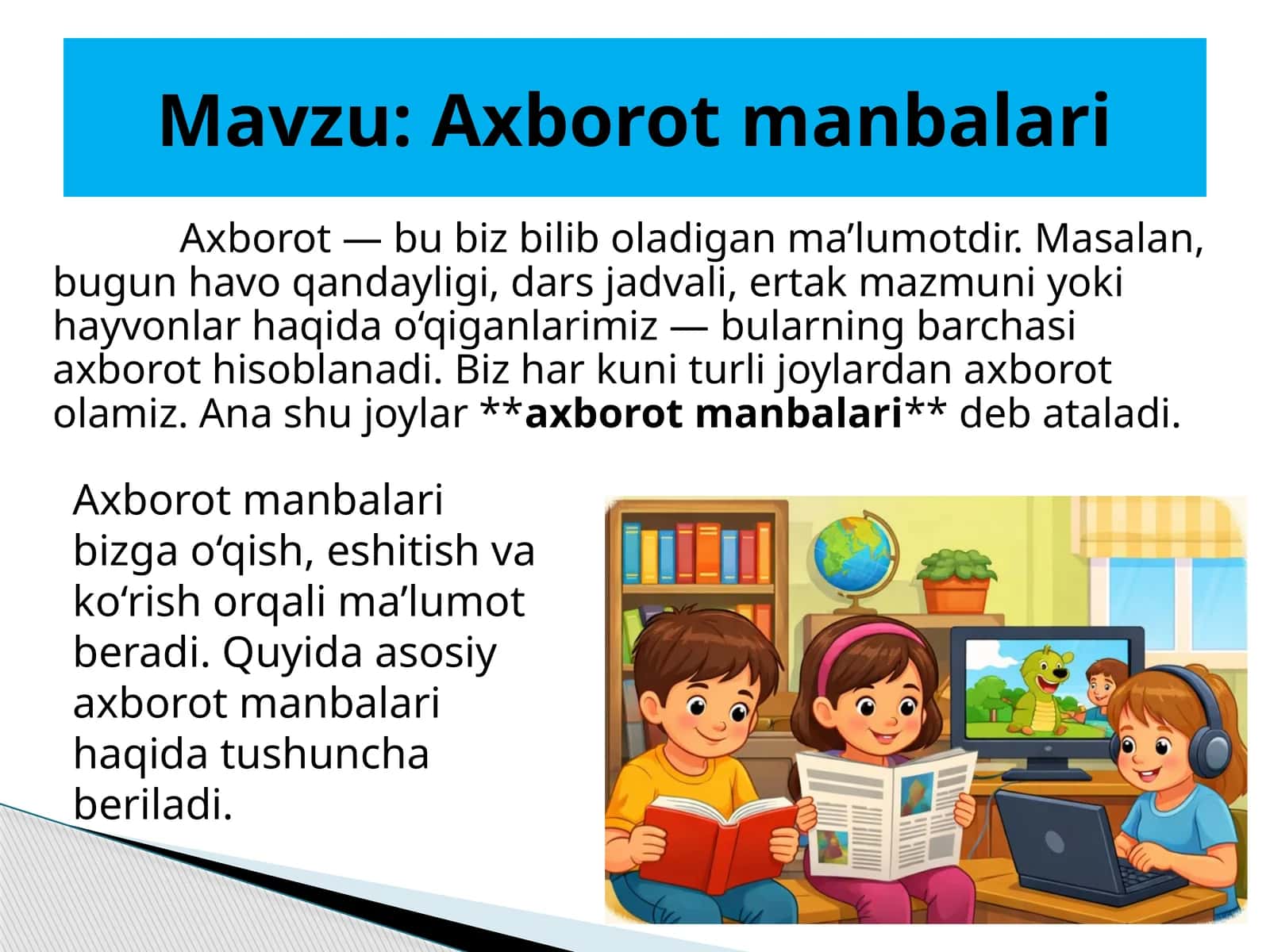 Mavzu: Axborot manbalari

Axborot — bu biz bilib oladigan ma’lumotdir. Masalan, bugun havo qandayligi, dars jadvali, ertak mazmuni yoki hayvonlar haqida o‘qiganlarimiz — bularning barchasi axborot hisoblanadi. Biz har kuni turli joylardan axborot olamiz. Ana shu joylar **axborot manbalari** deb ataladi.

Axborot manbalari bizga o‘qish, eshitish va ko‘rish orqali ma’lumot beradi. Quyida asosiy axborot manbalari haqida tushuncha beriladi.